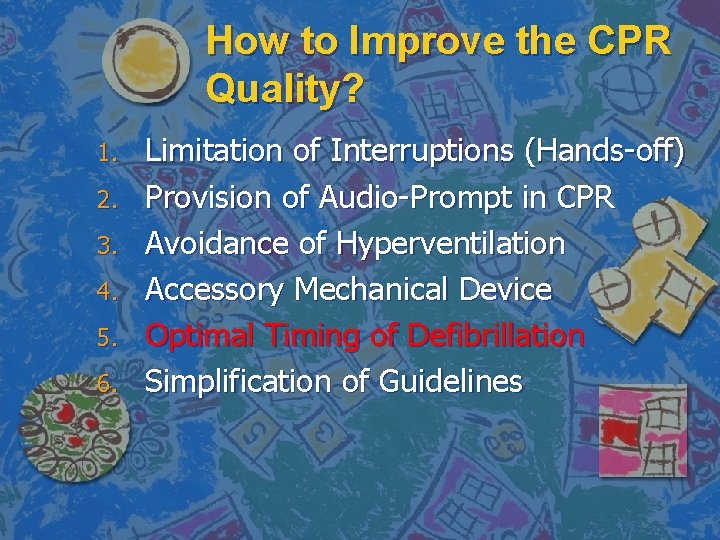 How to Improve the CPR Quality?

1. Limitation of Interruptions (Hands-off)
2. Provision of Audio-Prompt in CPR
3. Avoidance of Hyperventilation
4. Accessory Mechanical Device
5. Optimal Timing of Defibrillation
6. Simplification of Guidelines